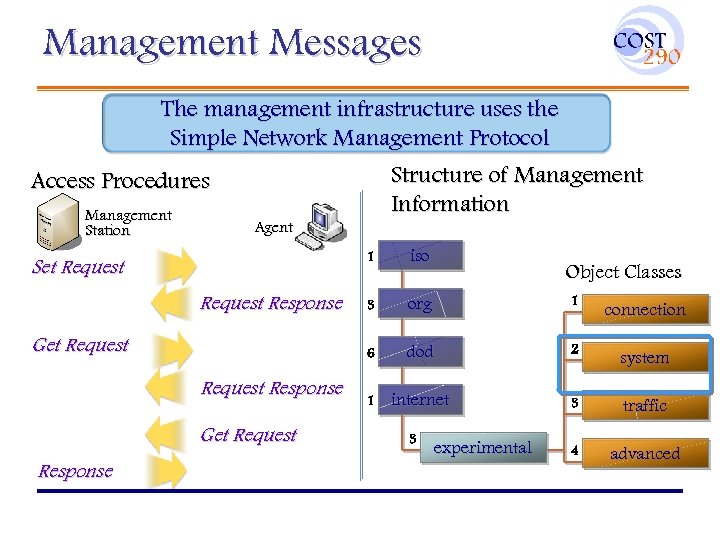 Management Messages

COST 290

The management infrastructure uses the Simple Network Management Protocol

Access Procedures

Management Station

Agent

Set Request

Request Response

Get Request

Request Response

Get Request

Response

Structure of Management Information

1 iso

3 org

6 dod

1 internet

3 experimental

Object Classes

1 connection

2 system

3 traffic

4 advanced